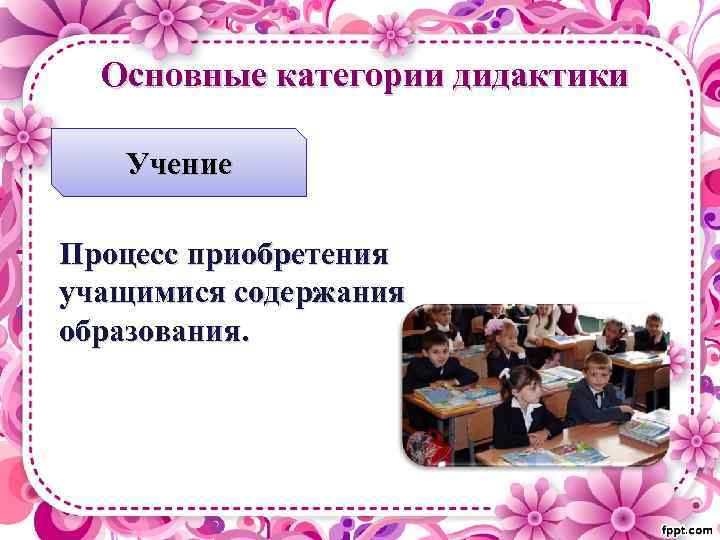 Основные категории дидактики

Учение

Процесс приобретения учащимися содержания образования.

fppt.com